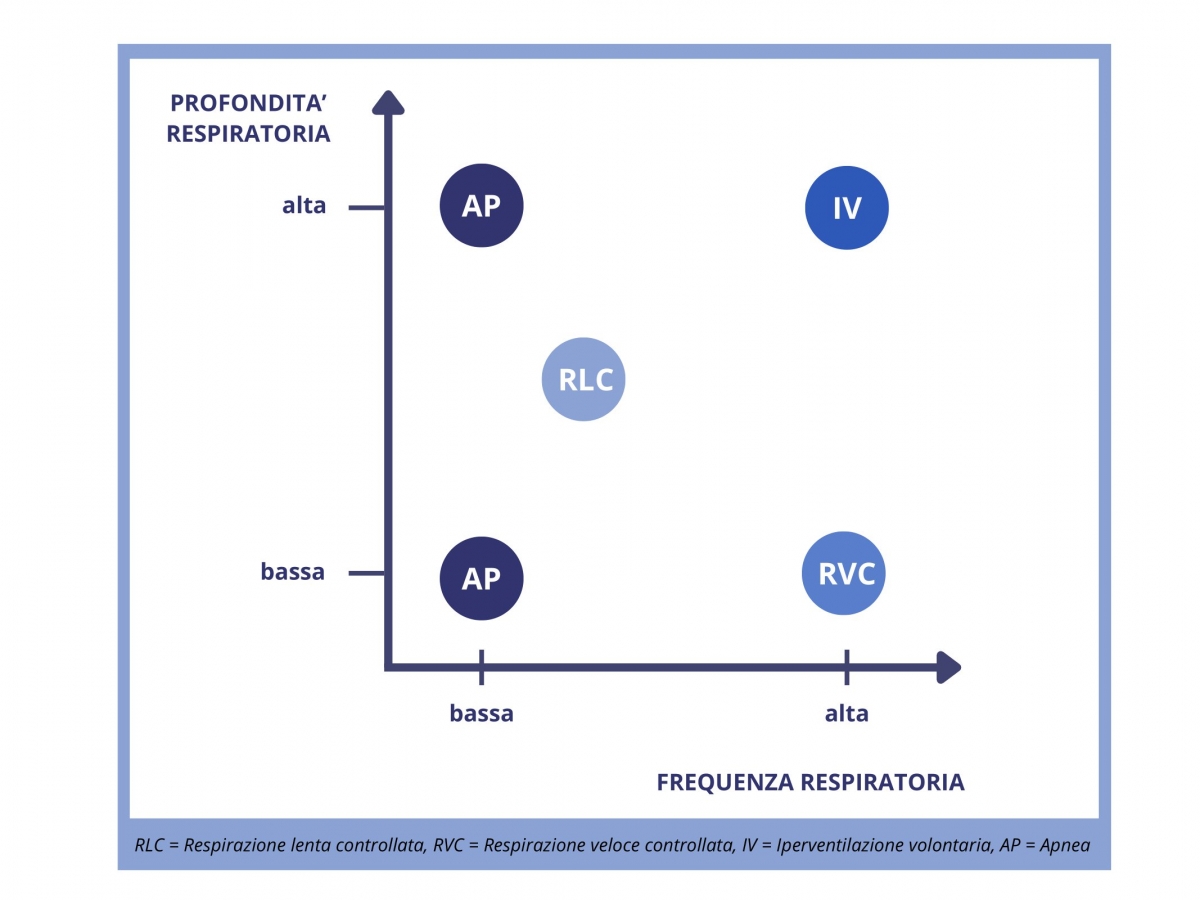 PROFONDITA' RESPIRATORIA

alta

AP

IV

RLC

bassa

AP

RVC

bassa

alta

FREQUENZA RESPIRATORIA

RLC = Respirazione lenta controllata, RVC = Respirazione veloce controllata, IV = Iperventilazione volontaria, AP = Apnea